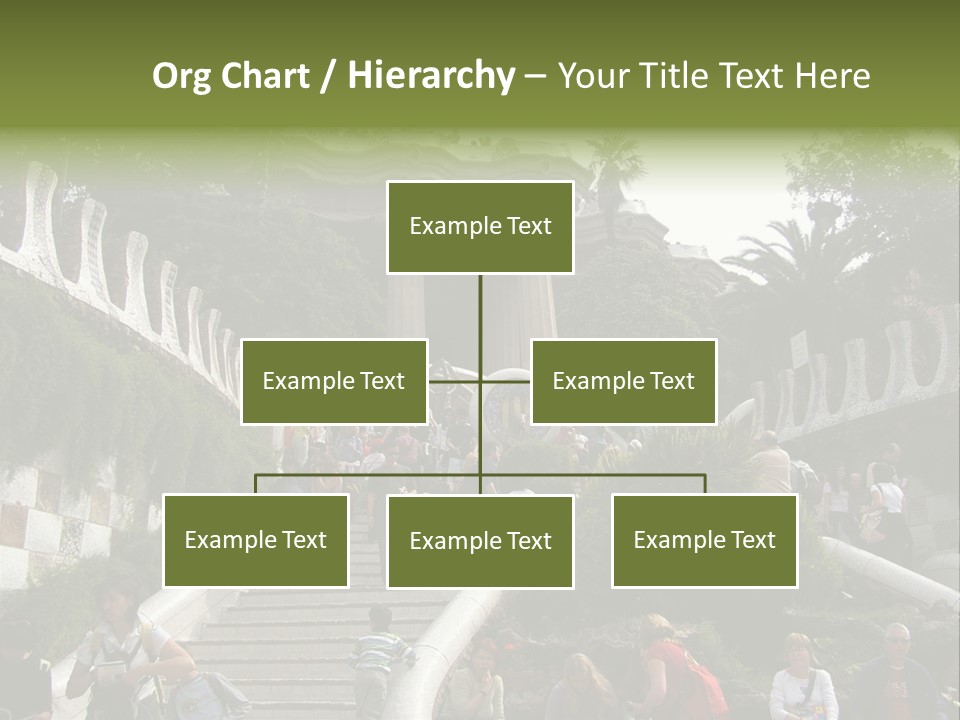 Org Chart / Hierarchy – Your Title Text Here

Example Text

Example Text

Example Text

Example Text

Example Text

Example Text